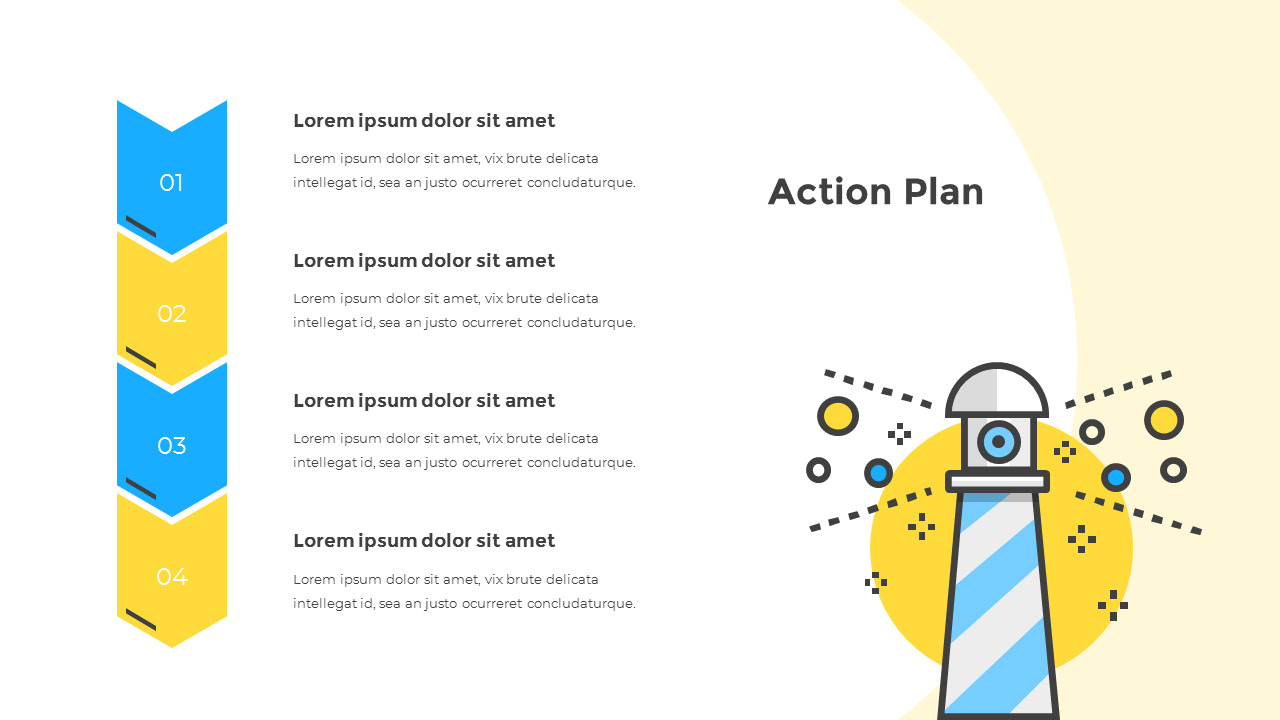 01

Lorem ipsum dolor sit amet

Lorem ipsum dolor sit amet, vix brute delicata intellegat id, sea an justo ocurreret concludaturque.

02

Lorem ipsum dolor sit amet

Lorem ipsum dolor sit amet, vix brute delicata intellegat id, sea an justo ocurreret concludaturque.

03

Lorem ipsum dolor sit amet

Lorem ipsum dolor sit amet, vix brute delicata intellegat id, sea an justo ocurreret concludaturque.

04

Lorem ipsum dolor sit amet

Lorem ipsum dolor sit amet, vix brute delicata intellegat id, sea an justo ocurreret concludaturque.

Action Plan